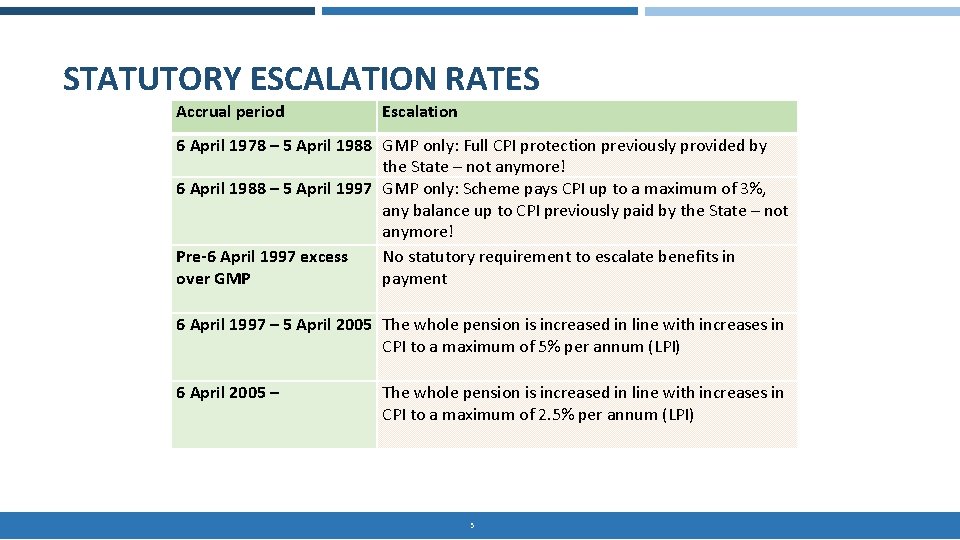 STATUTORY ESCALATION RATES

| Accrual period | Escalation |
|---|---|
| 6 April 1978 – 5 April 1988 | GMP only: Full CPI protection previously provided by the State – not anymore! |
| 6 April 1988 – 5 April 1997 | GMP only: Scheme pays CPI up to a maximum of 3%, any balance up to CPI previously paid by the State – not anymore! |
| Pre-6 April 1997 excess over GMP | No statutory requirement to escalate benefits in payment |
| 6 April 1997 – 5 April 2005 | The whole pension is increased in line with increases in CPI to a maximum of 5% per annum (LPI) |
| 6 April 2005 – | The whole pension is increased in line with increases in CPI to a maximum of 2.5% per annum (LPI) |

5